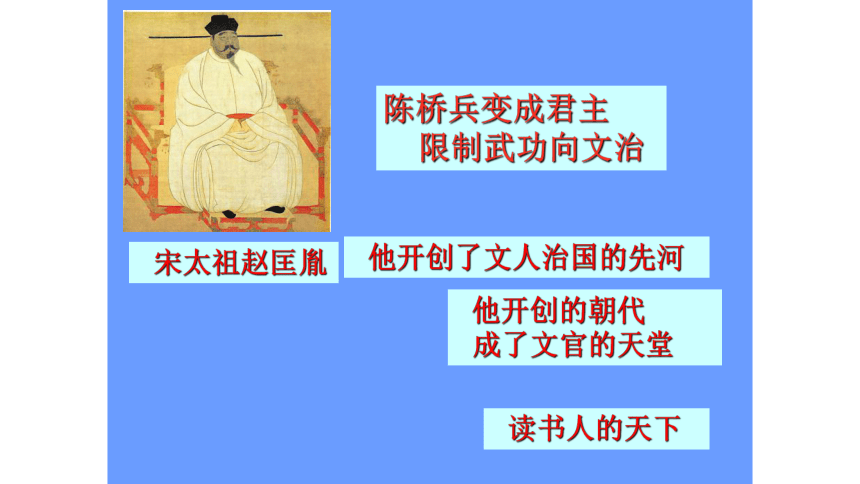 陈桥兵变成君主
限制武功向文治

宋太祖赵匡胤

他开创了文人治国的先河

他开创的朝代
成了文官的天堂

读书人的天下